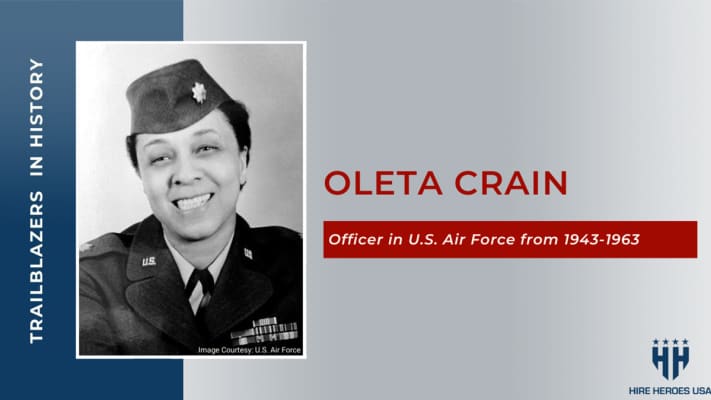 TRAILBLAZERS IN HISTORY

U.S.

Image Courtesy: U.S. Air Force

OLETA CRAIN

Officer in U.S. Air Force from 1943-1963

HH

HIRE HEROES USA